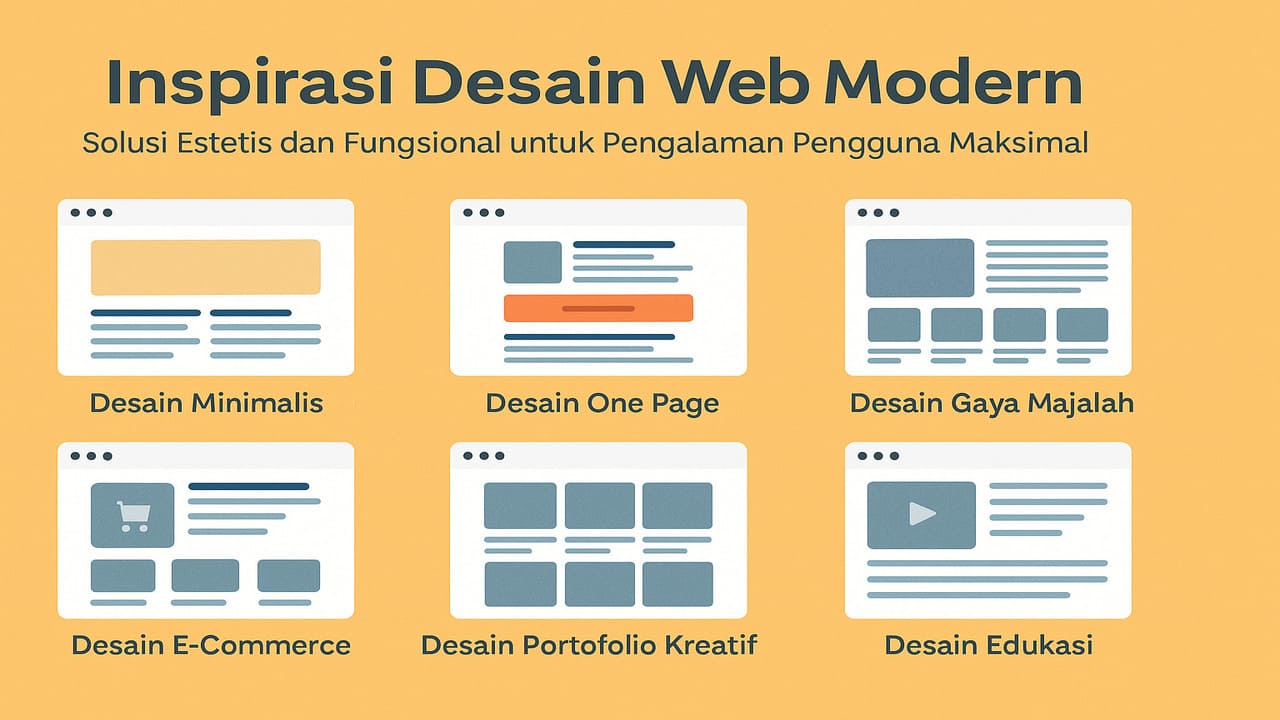 Inspirasi Desain Web Modern

Solusi Estetis dan Fungsional untuk Pengalaman Pengguna Maksimal

Desain Minimalis

Desain One Page

Desain Gaya Majalah

Desain E-Commerce

Desain Portofolio Kreatif

Desain Edukasi